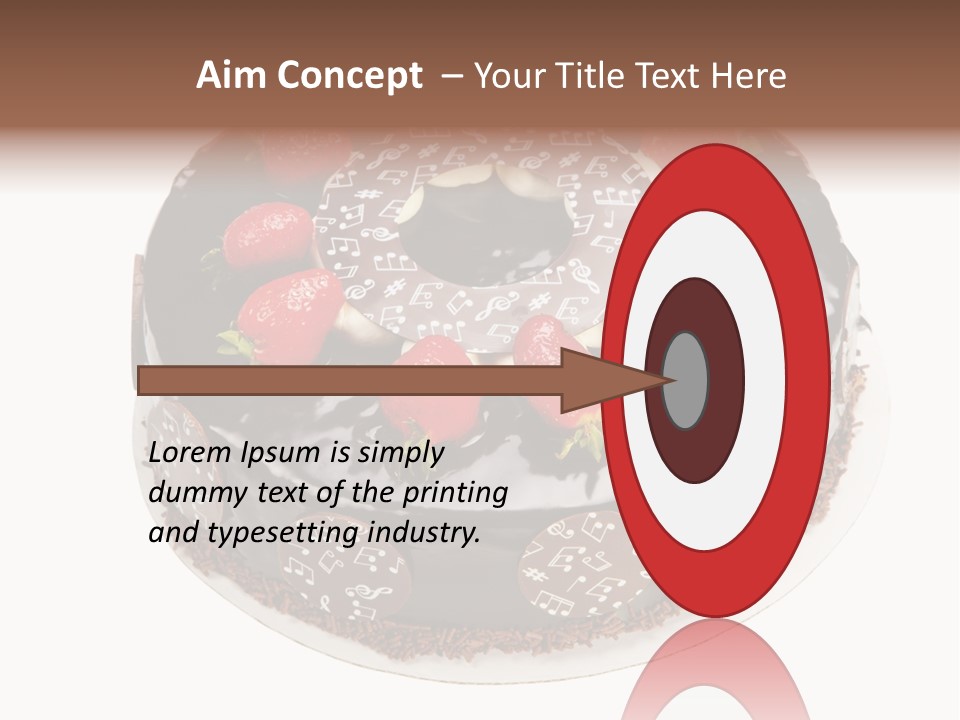 Aim Concept – Your Title Text Here

Lorem Ipsum is simply dummy text of the printing and typesetting industry.